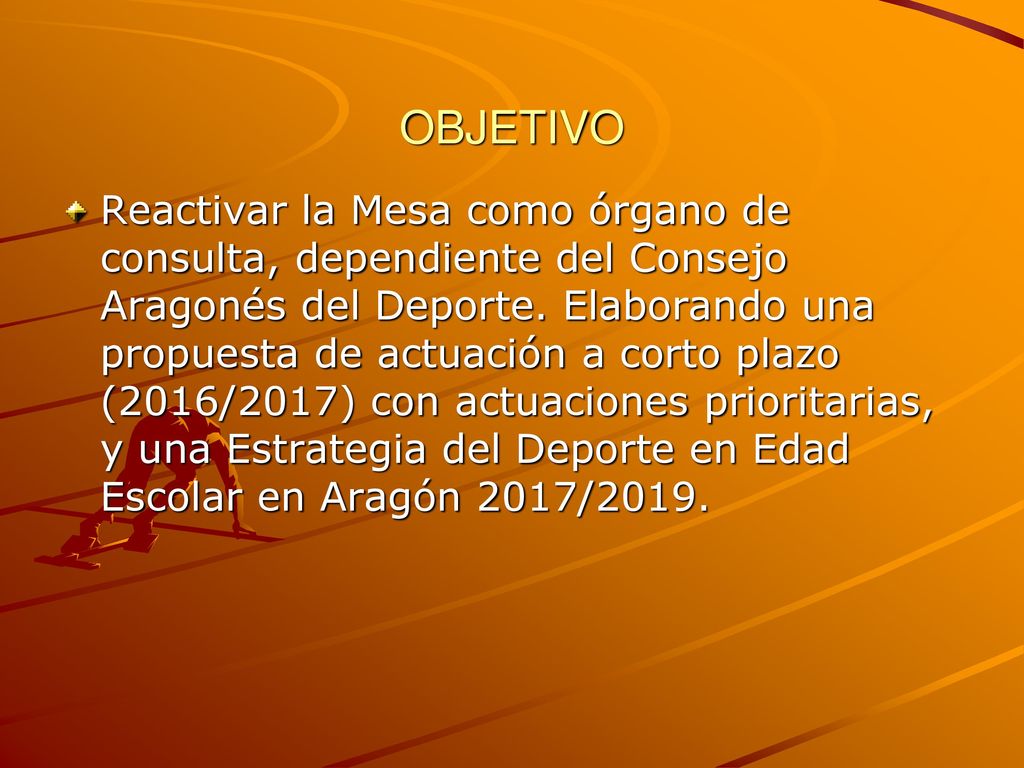 OBJETIVO

Reactivar la Mesa como órgano de consulta, dependiente del Consejo Aragonés del Deporte. Elaborando una propuesta de actuación a corto plazo (2016/2017) con actuaciones prioritarias, y una Estrategia del Deporte en Edad Escolar en Aragón 2017/2019.